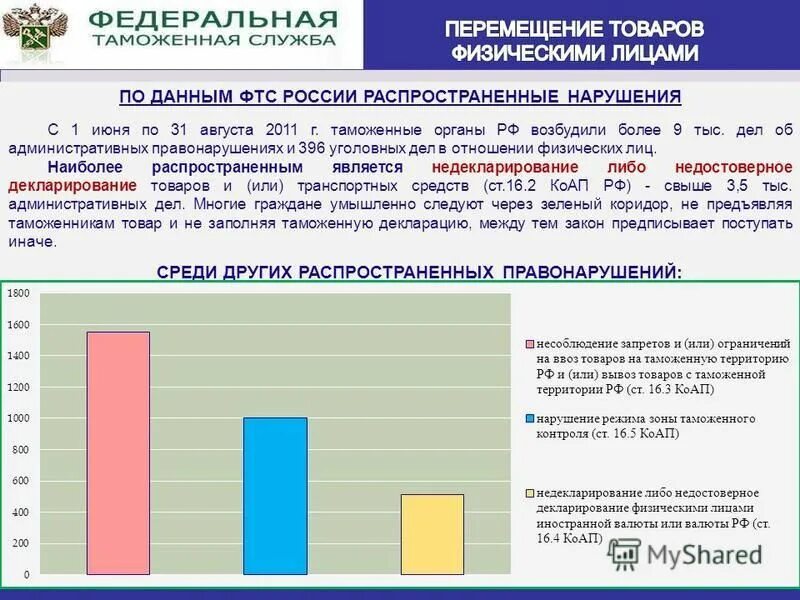 ФЕДЕРАЛЬНАЯ ТАМОЖЕННАЯ СЛУЖБА

ПЕРЕМЕЩЕНИЕ ТОВАРОВ ФИЗИЧЕСКИМИ ЛИЦАМИ

ПО ДАННЫМ ФТС РОССИИ РАСПРОСТРАНЕННЫЕ НАРУШЕНИЯ

С 1 июня по 31 августа 2011 г. таможенные органы РФ возбудили более 9 тыс. дел об административных правонарушениях и 396 уголовных дел в отношении физических лиц.

Наиболее распространенным является недекларирование либо недостоверное декларирование товаров и (или) транспортных средств (ст.16.2 КоАП РФ) - свыше 3,5 тыс. административных дел. Многие граждане умышленно следуют через зеленый коридор, не предъявляя таможенникам товар и не заполняя таможенную декларацию, между тем закон предписывает поступать иначе.

СРЕДИ ДРУГИХ РАСПРОСТРАНЕННЫХ ПРАВОНАРУШЕНИЙ:

1800
1600
1400
1200
1000
800
600
400
200
0

несоблюдение запретов и (или) ограничений на ввоз товаров на таможенную территорию РФ и (или) вывоз товаров с таможенной территории РФ (ст. 16.3 КоАП)

нарушение режима зоны таможенного контроля (ст. 16.5 КоАП)

недекларирование либо недостоверное декларирование физическими лицами иностранной валюты или валюты РФ (ст. 16.4 КоАП)

MyShared